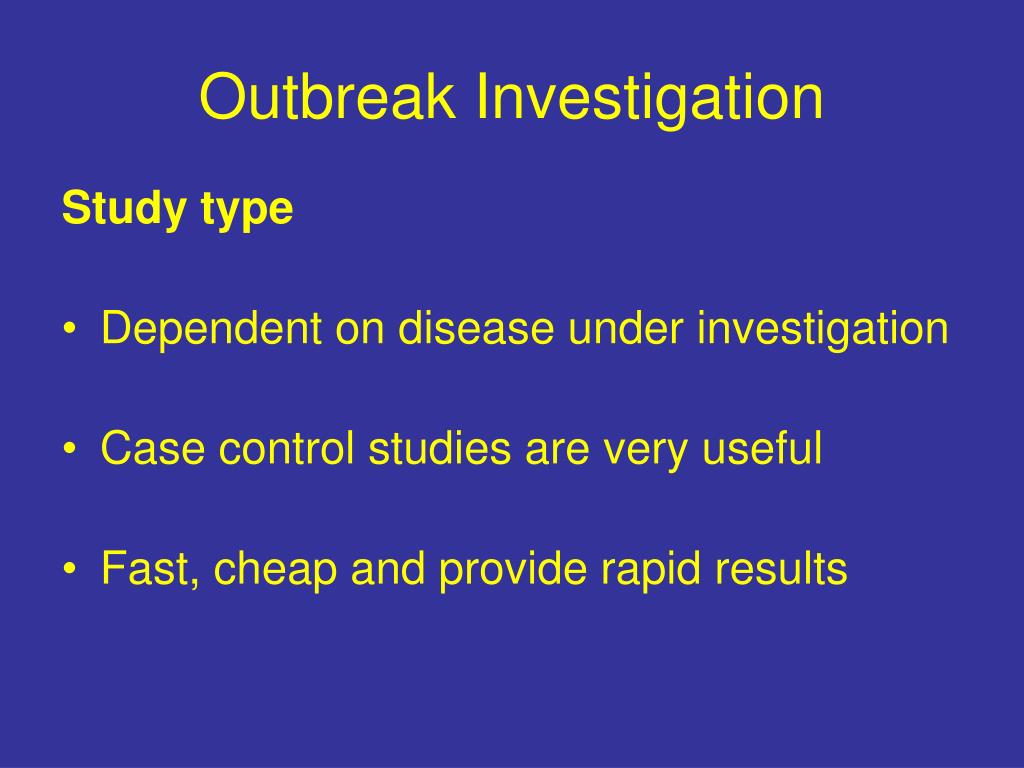 Outbreak Investigation

Study type

• Dependent on disease under investigation

• Case control studies are very useful

• Fast, cheap and provide rapid results